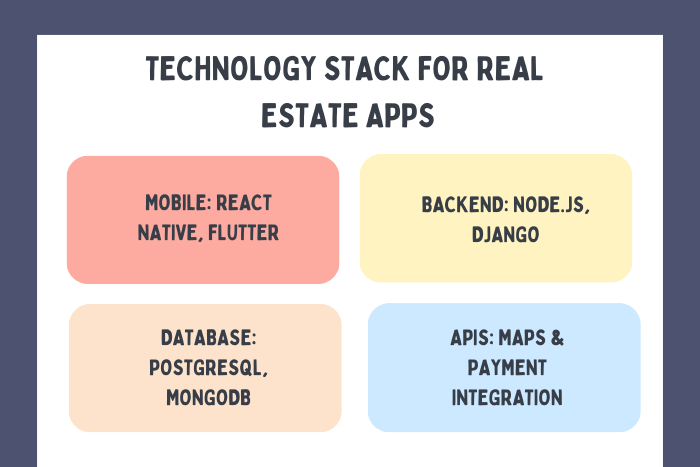 TECHNOLOGY STACK FOR REAL ESTATE APPS

MOBILE: REACT NATIVE, FLUTTER

BACKEND: NODE.JS, DJANGO

DATABASE: POSTGRESQL, MONGODB

APIS: MAPS & PAYMENT INTEGRATION